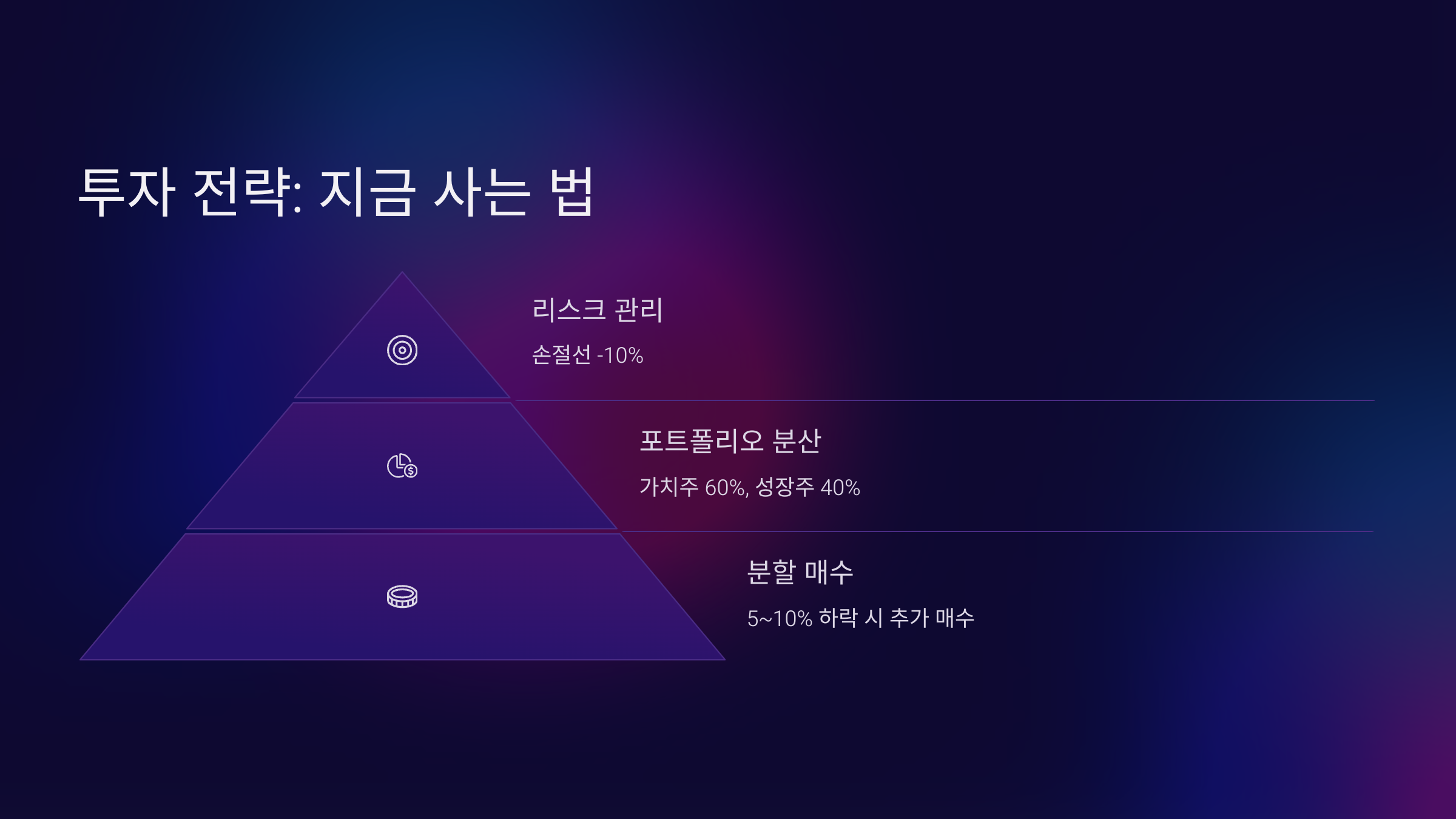 투자 전략: 지금 사는 법

리스크 관리

손절선 -10%

포트폴리오 분산

가치주 60%, 성장주 40%

분할 매수

5~10% 하락 시 추가 매수